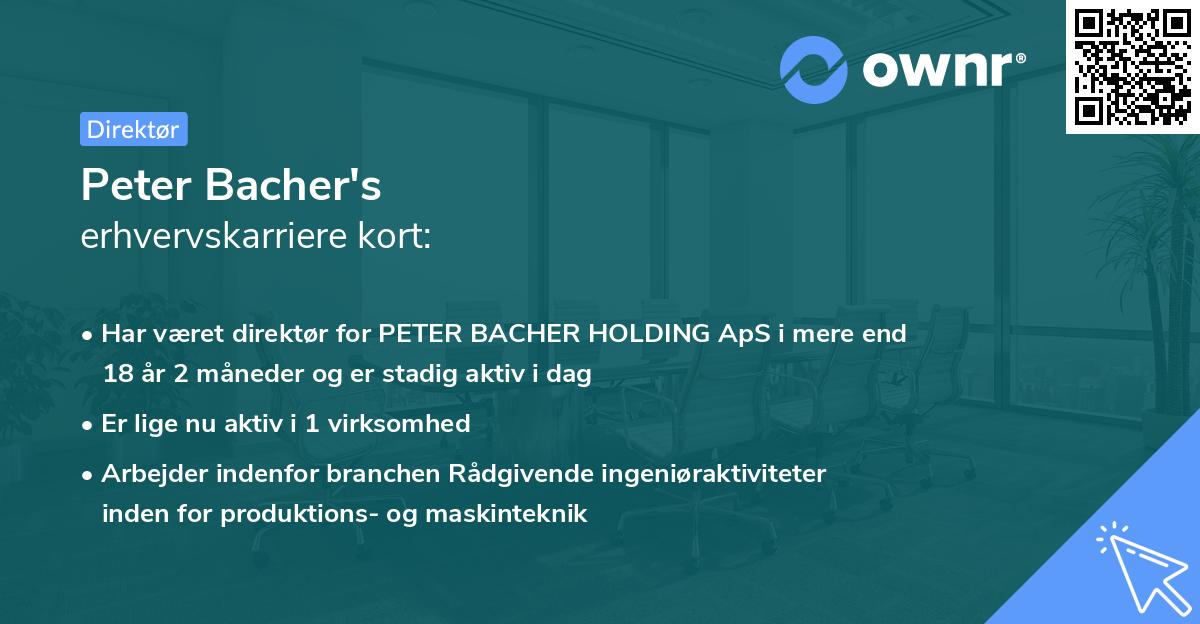 ownr®

Direktør

Peter Bacher's
erhvervskarriere kort:

• Har været direktør for PETER BACHER HOLDING ApS i mere end 18 år 2 måneder og er stadig aktiv i dag
• Er lige nu aktiv i 1 virksomhed
• Arbejder indenfor branchen Rådgivende ingeniøraktiviteter inden for produktions- og maskinteknik